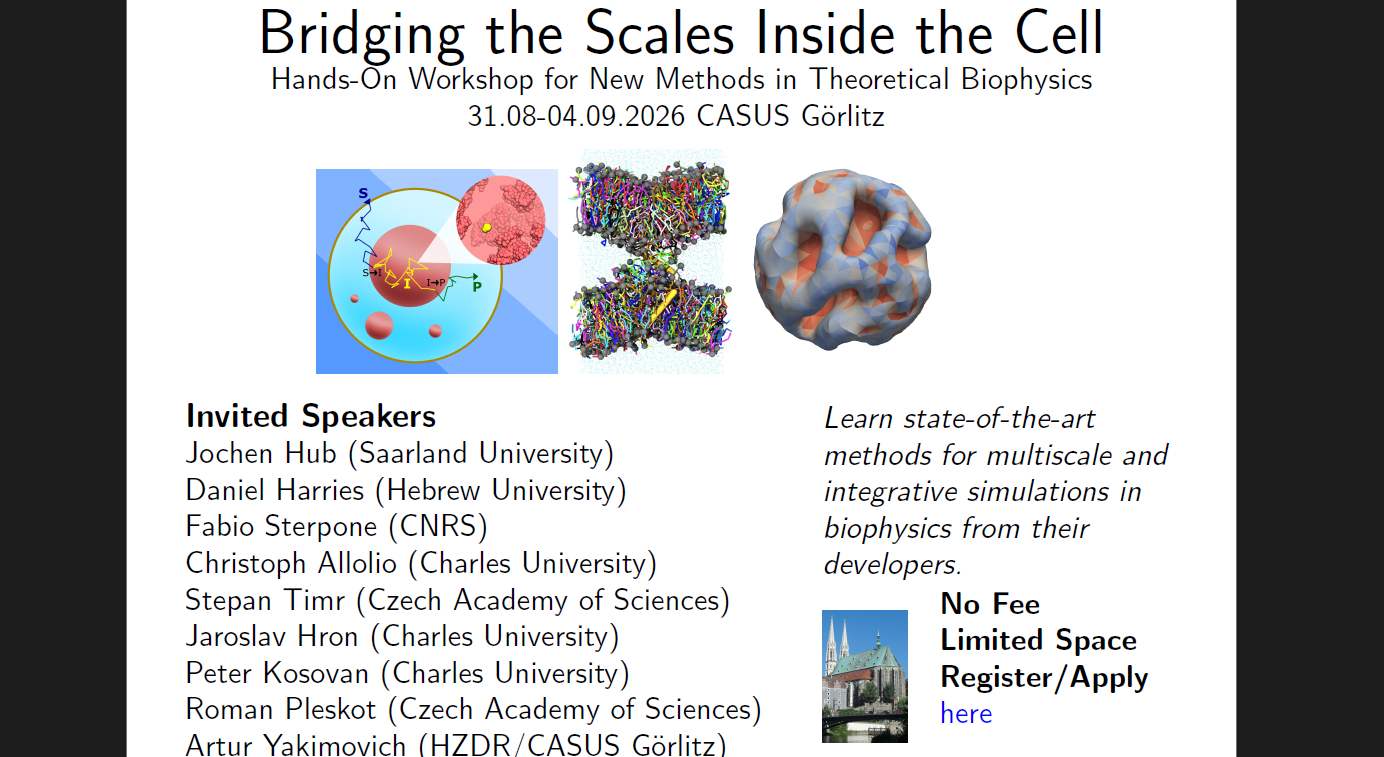 Bridging the Scales Inside the Cell
Hands-On Workshop for New Methods in Theoretical Biophysics
31.08-04.09.2026 CASUS Görlitz

S
S→I
I
I→P
P

Invited Speakers
Jochen Hub (Saarland University)
Daniel Harries (Hebrew University)
Fabio Sterpone (CNRS)
Christoph Allolio (Charles University)
Stepan Timr (Czech Academy of Sciences)
Jaroslav Hron (Charles University)
Peter Kosovan (Charles University)
Roman Pleskot (Czech Academy of Sciences)
Artur Yakimovich (HZDR/CASUS Görlitz)

Learn state-of-the-art methods for multiscale and integrative simulations in biophysics from their developers.

No Fee
Limited Space
Register/Apply
here